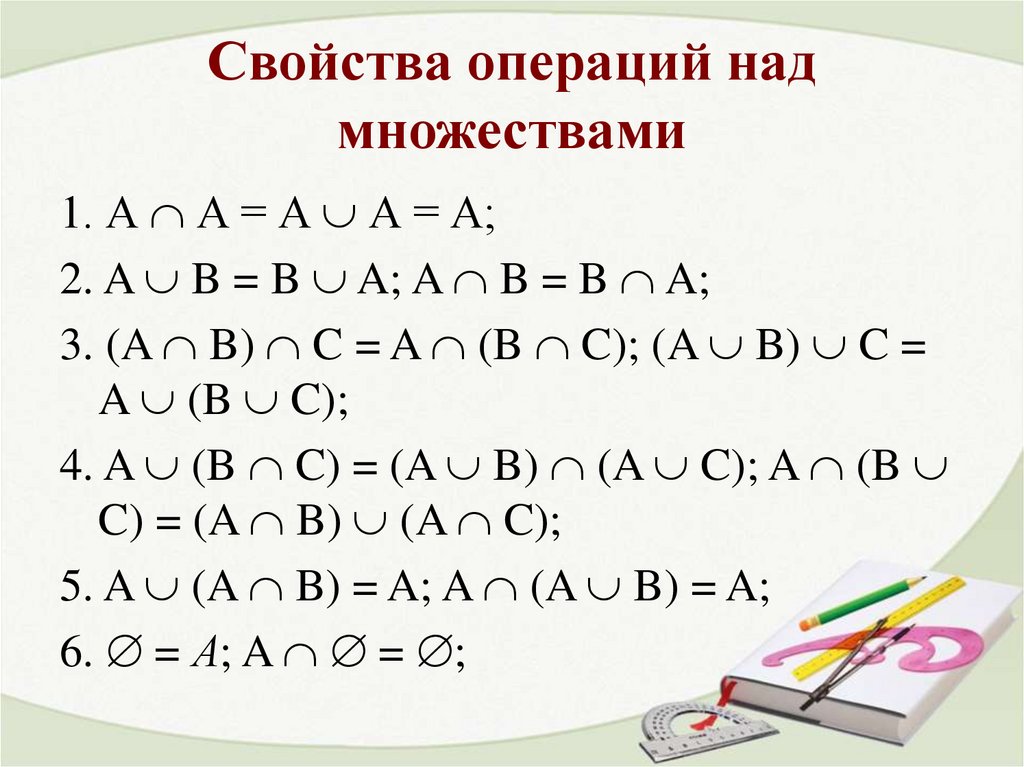 Свойства операций над множествами

1. $A \cap A = A \cup A = A$;

2. $A \cup B = B \cup A$; $A \cap B = B \cap A$;

3. $(A \cap B) \cap C = A \cap (B \cap C)$; $(A \cup B) \cup C = A \cup (B \cup C)$;

4. $A \cup (B \cap C) = (A \cup B) \cap (A \cup C)$; $A \cap (B \cup C) = (A \cap B) \cup (A \cap C)$;

5. $A \cup (A \cap B) = A$; $A \cap (A \cup B) = A$;

6. $\varnothing = A$; $A \cap \varnothing = \varnothing$;